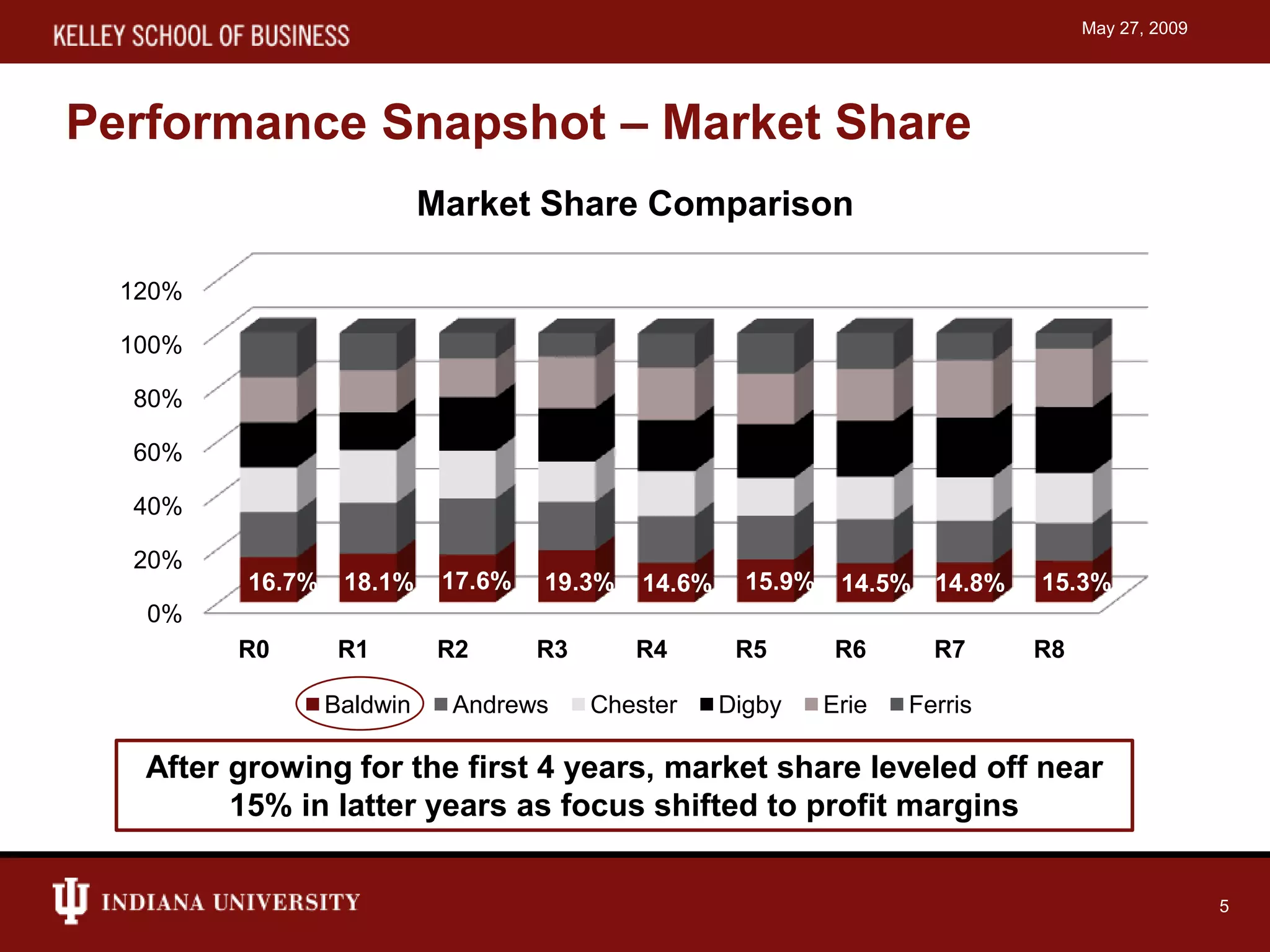 KELLEY SCHOOL OF BUSINESS

May 27, 2009

Performance Snapshot – Market Share

Market Share Comparison

120%
100%
80%
60%
40%
20%
0%

16.7% 18.1% 17.6% 19.3% 14.6% 15.9% 14.5% 14.8% 15.3%

R0 R1 R2 R3 R4 R5 R6 R7 R8

Baldwin Andrews Chester Digby Erie Ferris

After growing for the first 4 years, market share leveled off near 15% in latter years as focus shifted to profit margins

INDIANA UNIVERSITY

5